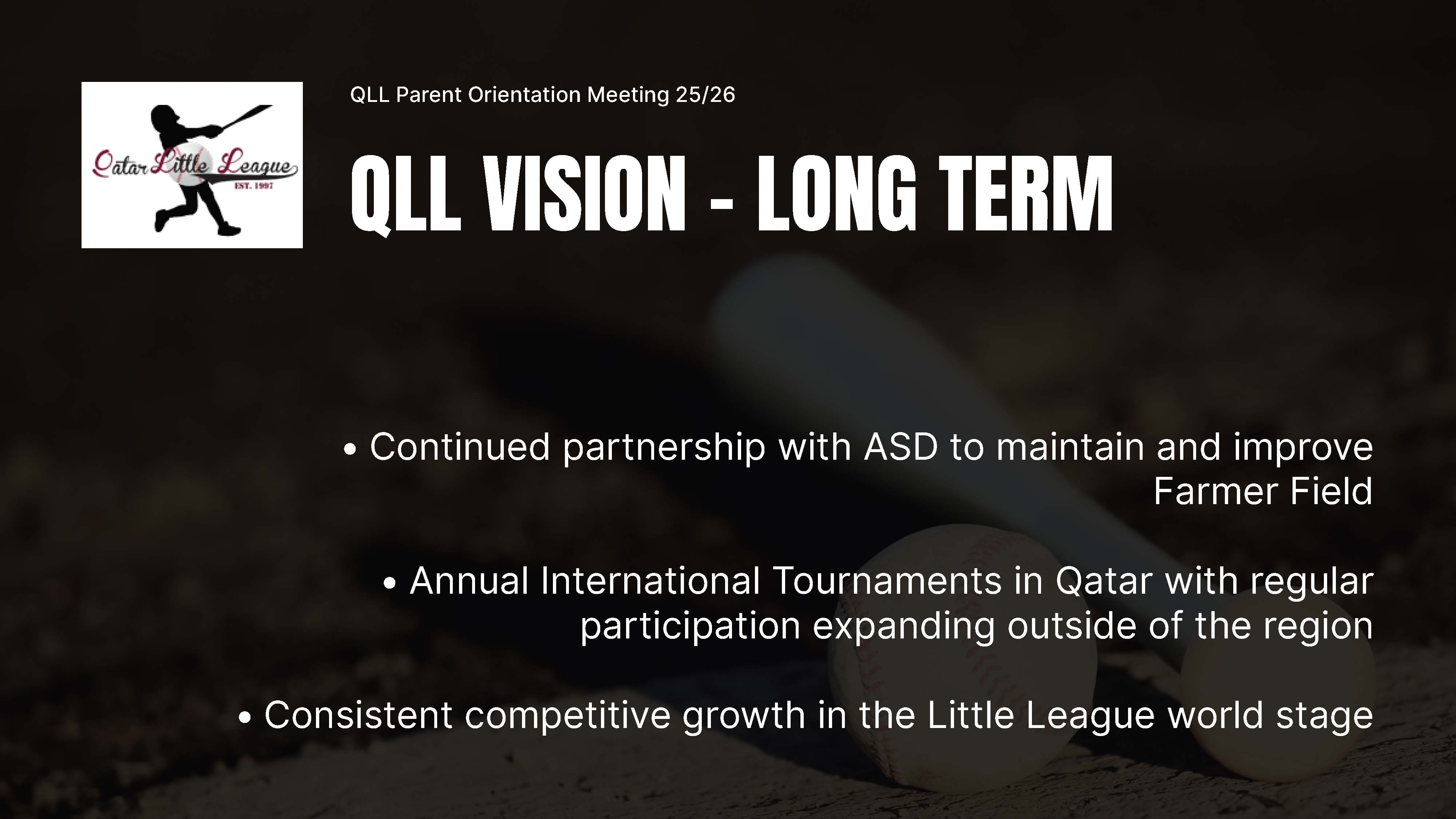 Qatar Little League
EST. 1997

QLL Parent Orientation Meeting 25/26

QLL VISION - LONG TERM

• Continued partnership with ASD to maintain and improve Farmer Field

• Annual International Tournaments in Qatar with regular participation expanding outside of the region

• Consistent competitive growth in the Little League world stage